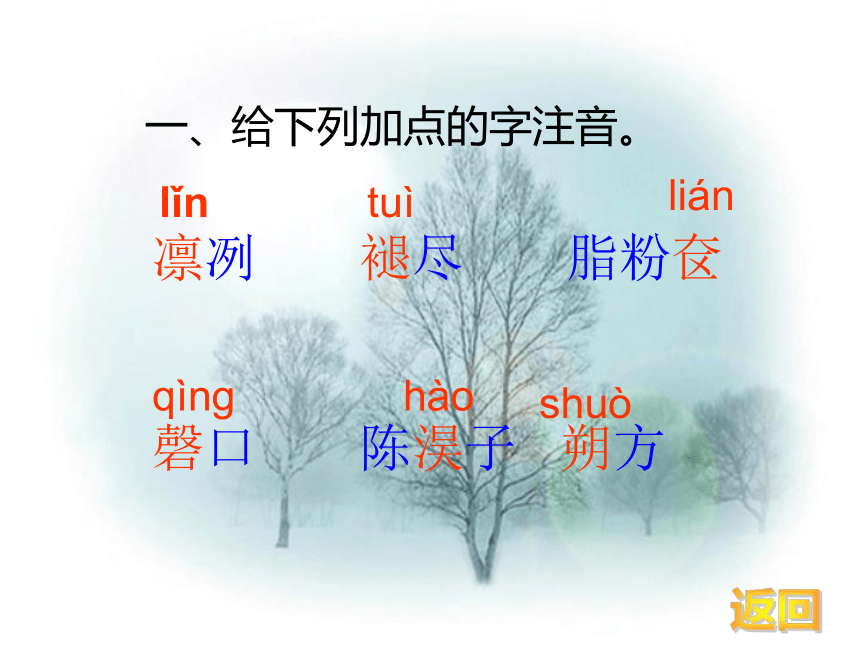 一、给下列加点的字注音。

lǐn 凛冽　tuì 褪尽　lián 脂粉奁

qìng 磬口　hào 陈淏子　shuò 朔方

返回